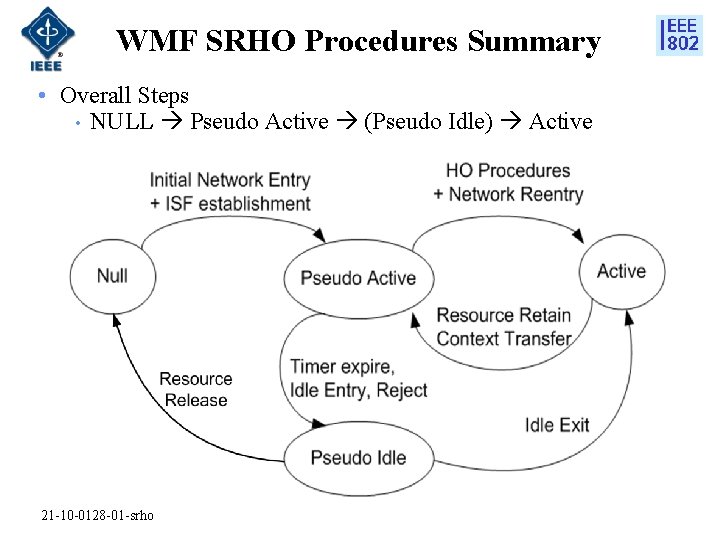 IEEE

WMF SRHO Procedures Summary

IEEE 802

• Overall Steps
  • NULL → Pseudo Active → (Pseudo Idle) → Active

Initial Network Entry + ISF establishment

HO Procedures + Network Reentry

Null

Pseudo Active

Active

Resource Retain Context Transfer

Timer expire, Idle Entry, Reject

Resource Release

Idle Exit

Pseudo Idle

21-10-0128-01-srho